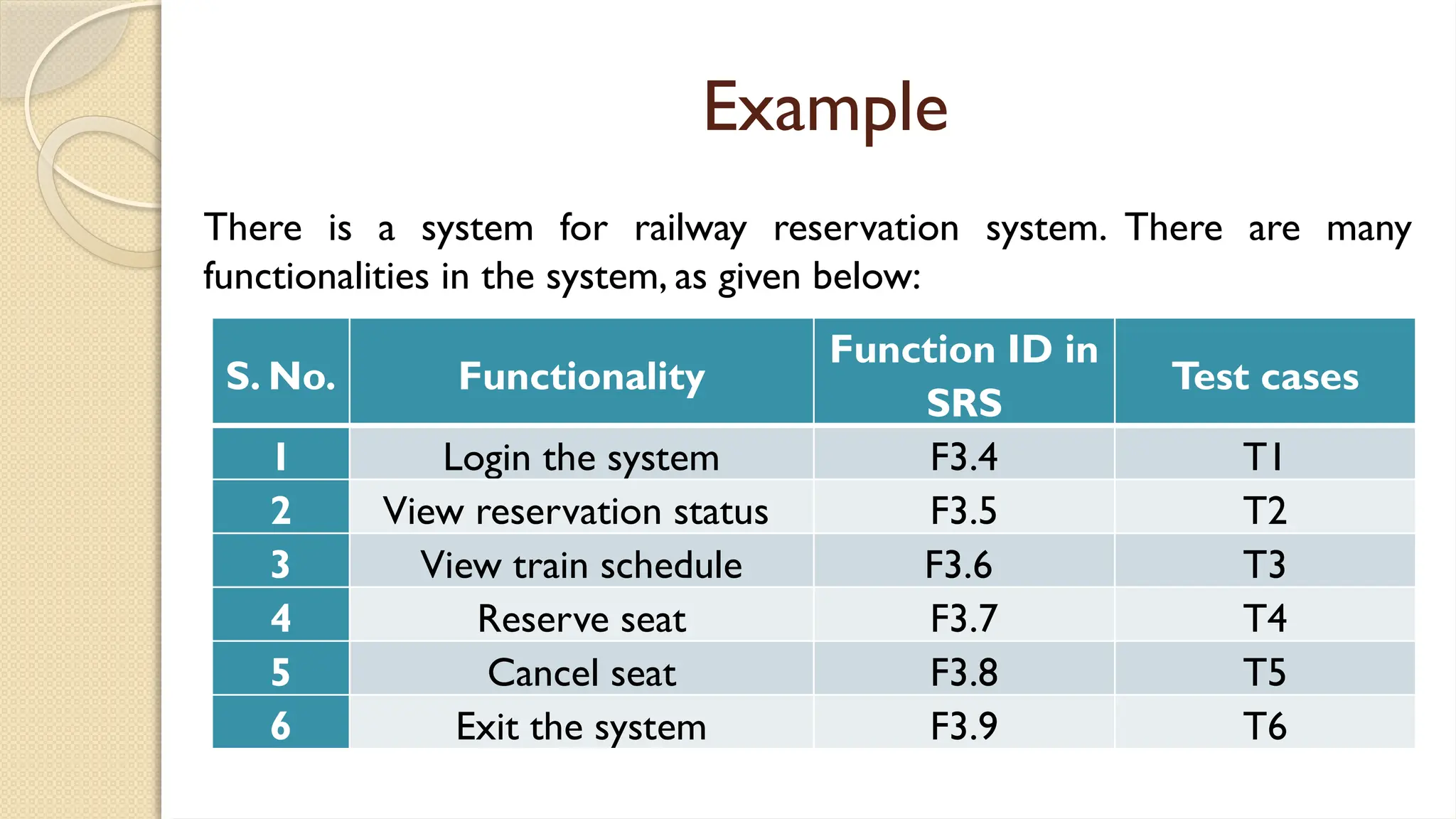 Example

There is a system for railway reservation system. There are many functionalities in the system, as given below:

| S. No. | Functionality | Function ID in SRS | Test cases |
|---|---|---|---|
| 1 | Login the system | F3.4 | T1 |
| 2 | View reservation status | F3.5 | T2 |
| 3 | View train schedule | F3.6 | T3 |
| 4 | Reserve seat | F3.7 | T4 |
| 5 | Cancel seat | F3.8 | T5 |
| 6 | Exit the system | F3.9 | T6 |